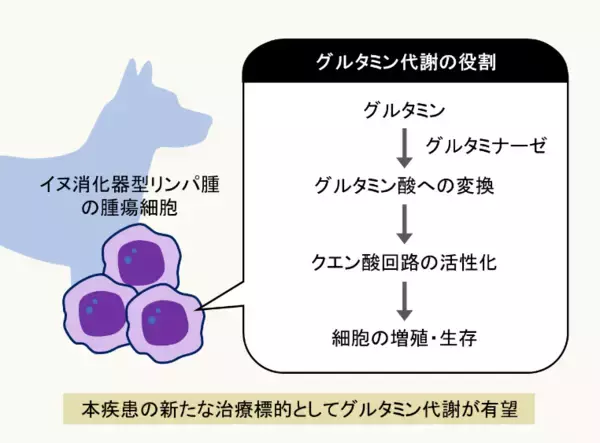 イヌ消化器型リンパ腫の腫瘍細胞

グルタミン代謝の役割

グルタミン

グルタミナーゼ

グルタミン酸への変換

クエン酸回路の活性化

細胞の増殖・生存

本疾患の新たな治療標的としてグルタミン代謝が有望